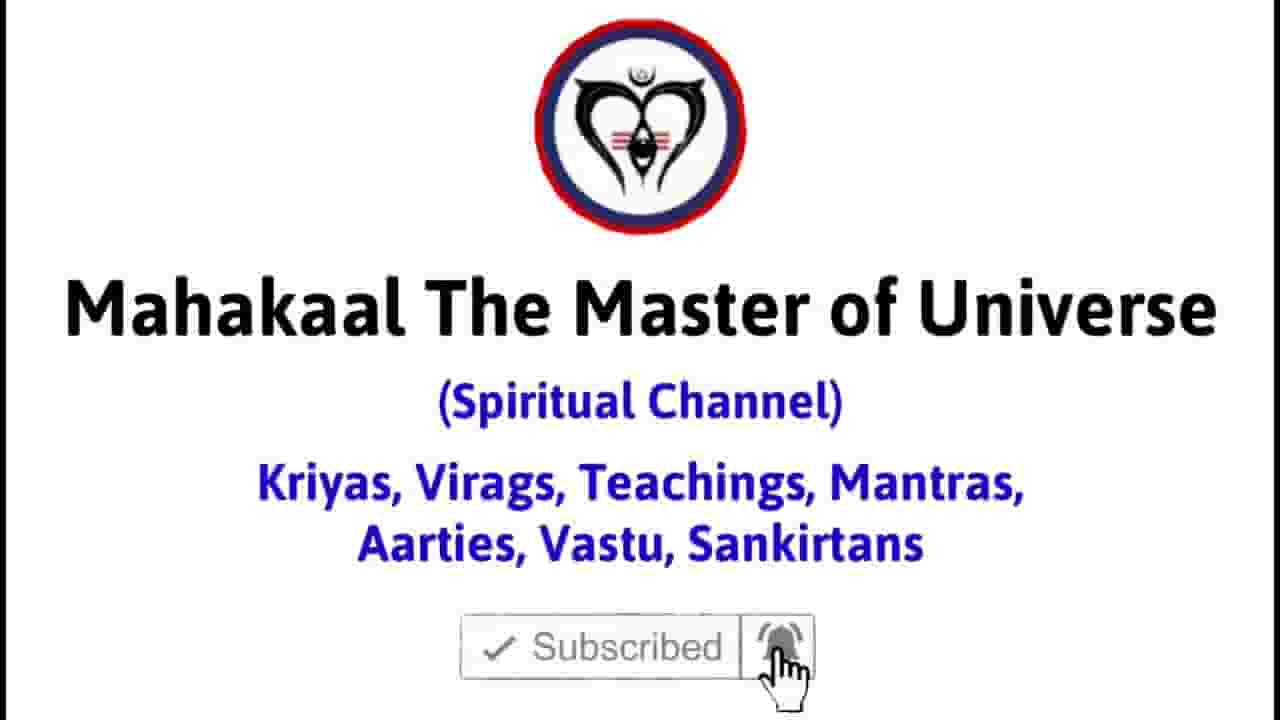 Mahakaal The Master of Universe

(Spiritual Channel)

Kriyas, Virags, Teachings, Mantras, Aarties, Vastu, Sankirtans

✓ Subscribed